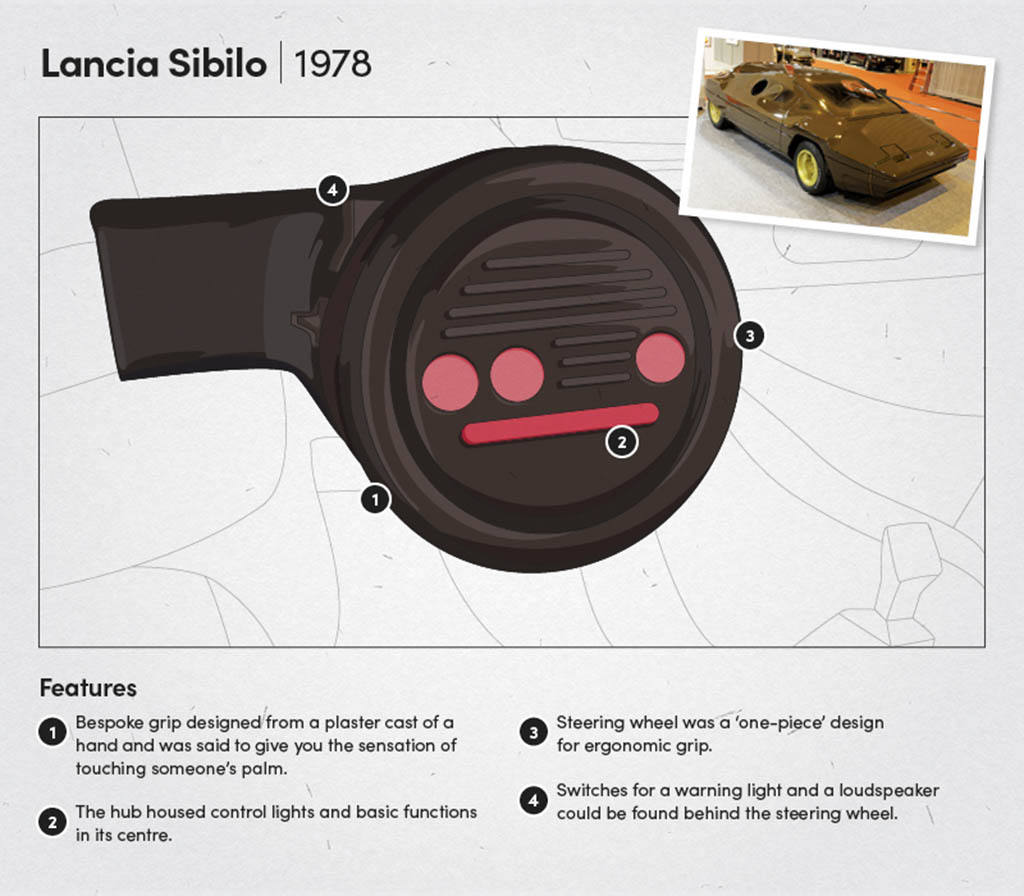 Lancia Sibilo | 1978

4

3

2

1

Features

1 Bespoke grip designed from a plaster cast of a hand and was said to give you the sensation of touching someone's palm.

2 The hub housed control lights and basic functions in its centre.

3 Steering wheel was a 'one-piece' design for ergonomic grip.

4 Switches for a warning light and a loudspeaker could be found behind the steering wheel.